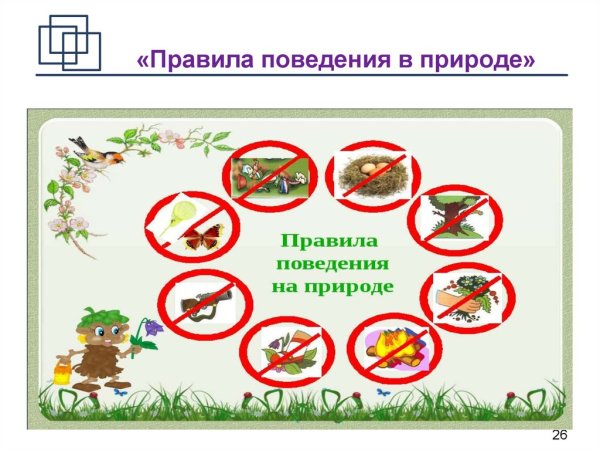 «Правила поведения в природе»

Правила поведения на природе

26